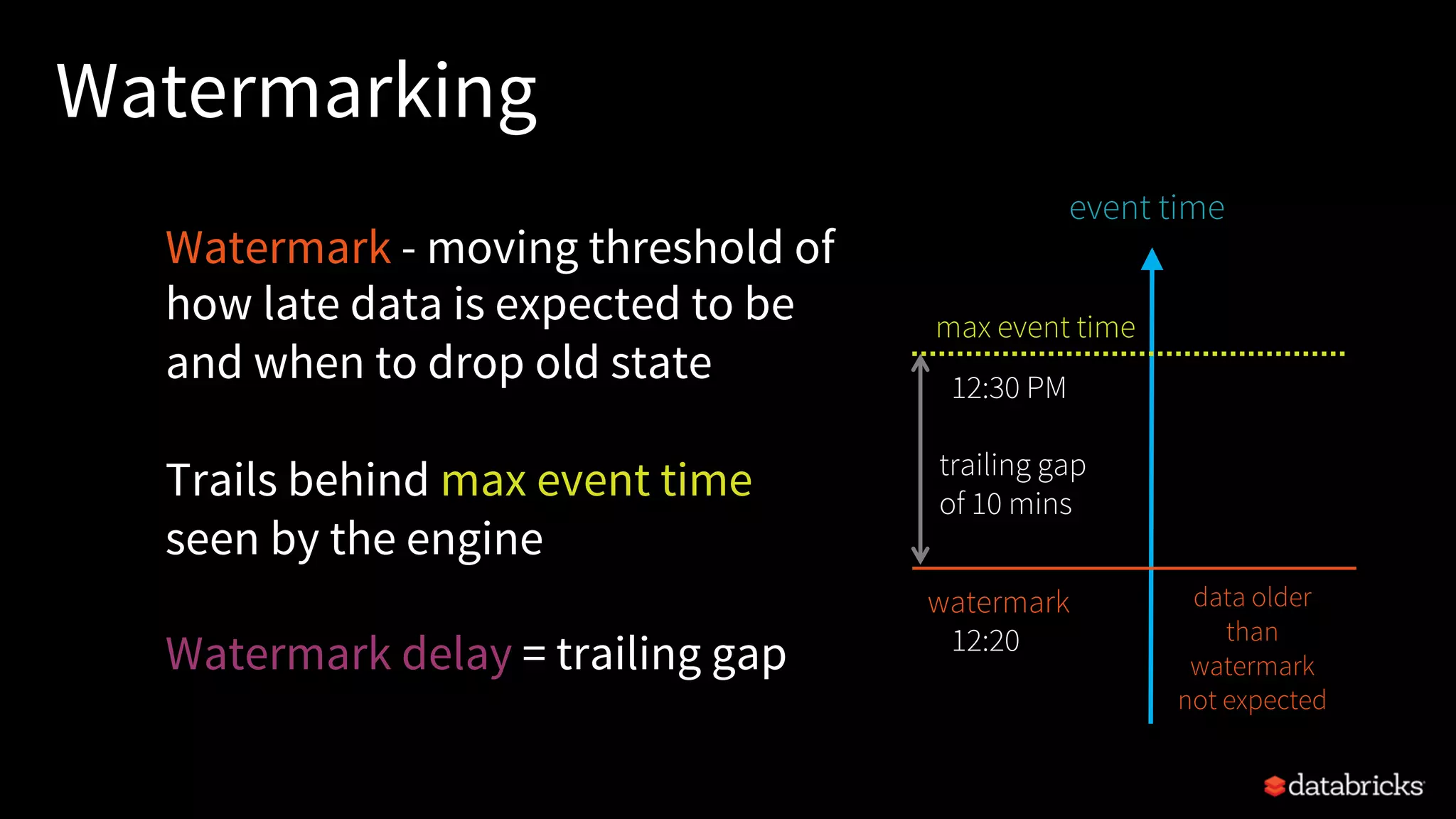 Watermarking

Watermark - moving threshold of how late data is expected to be and when to drop old state

Trails behind max event time seen by the engine

Watermark delay = trailing gap

event time

max event time

12:30 PM

trailing gap of 10 mins

watermark 12:20

data older than watermark not expected

databricks